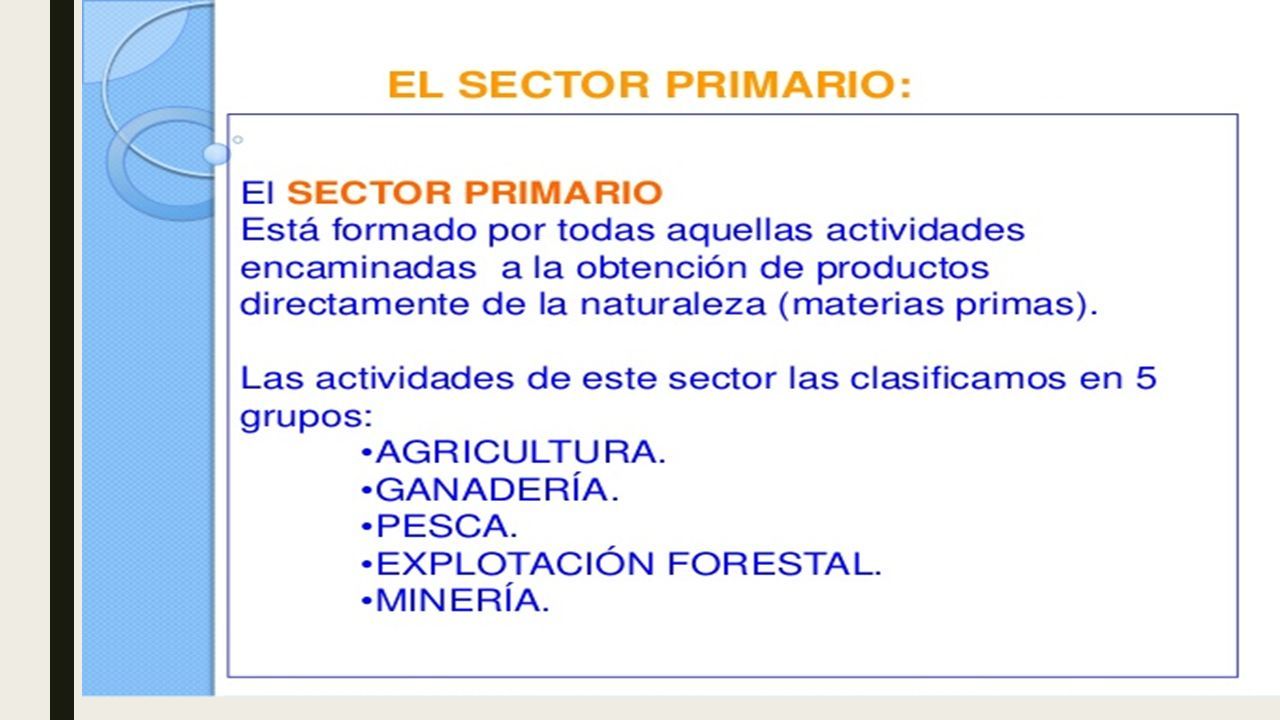 EL SECTOR PRIMARIO:

El SECTOR PRIMARIO
Está formado por todas aquellas actividades encaminadas a la obtención de productos directamente de la naturaleza (materias primas).

Las actividades de este sector las clasificamos en 5 grupos:
•AGRICULTURA.
•GANADERÍA.
•PESCA.
•EXPLOTACIÓN FORESTAL.
•MINERÍA.